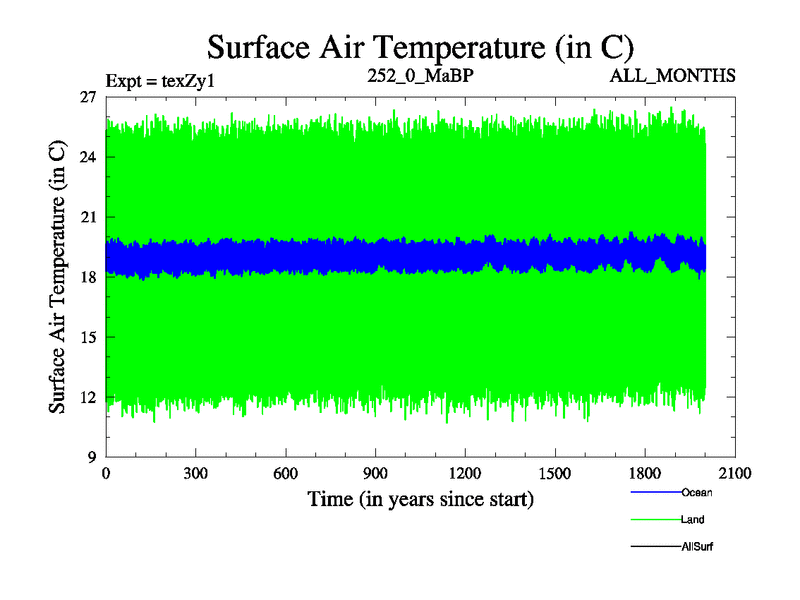 Surface Air Temperature (in C)

Expt = texZy1

252_0_MaBP

ALL_MONTHS

Surface Air Temperature (in C)

27
24
21
18
15
12
9

0
300
600
900
1200
1500
1800
2100

Time (in years since start)

Ocean
Land
AllSurf